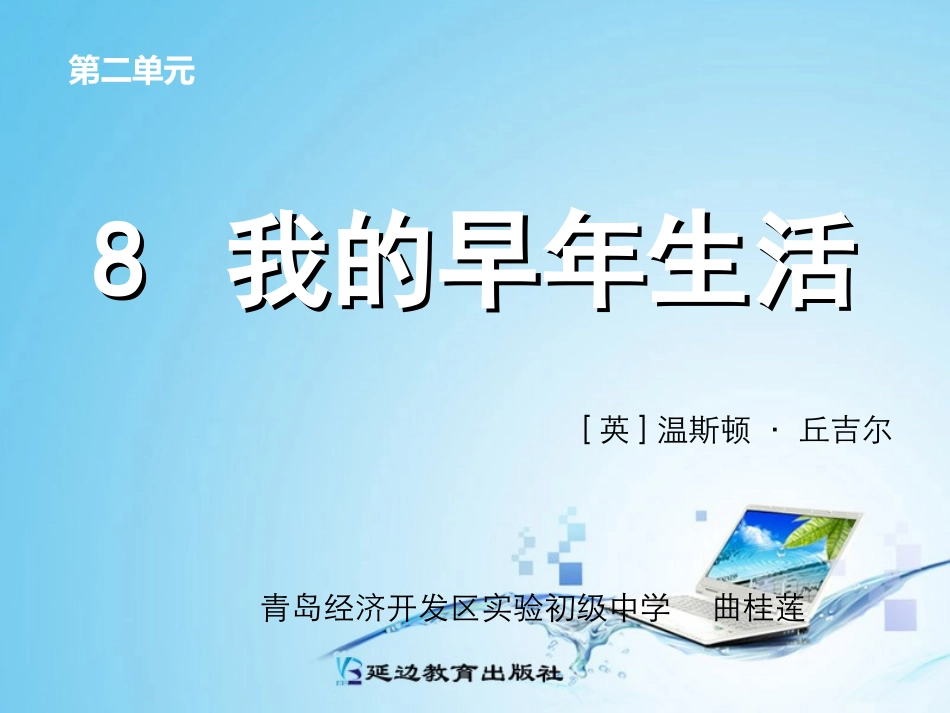 第二单元

8 我的早年生活

[英] 温斯顿 · 丘吉尔

青岛经济开发区实验初级中学 曲桂莲

延边教育出版社